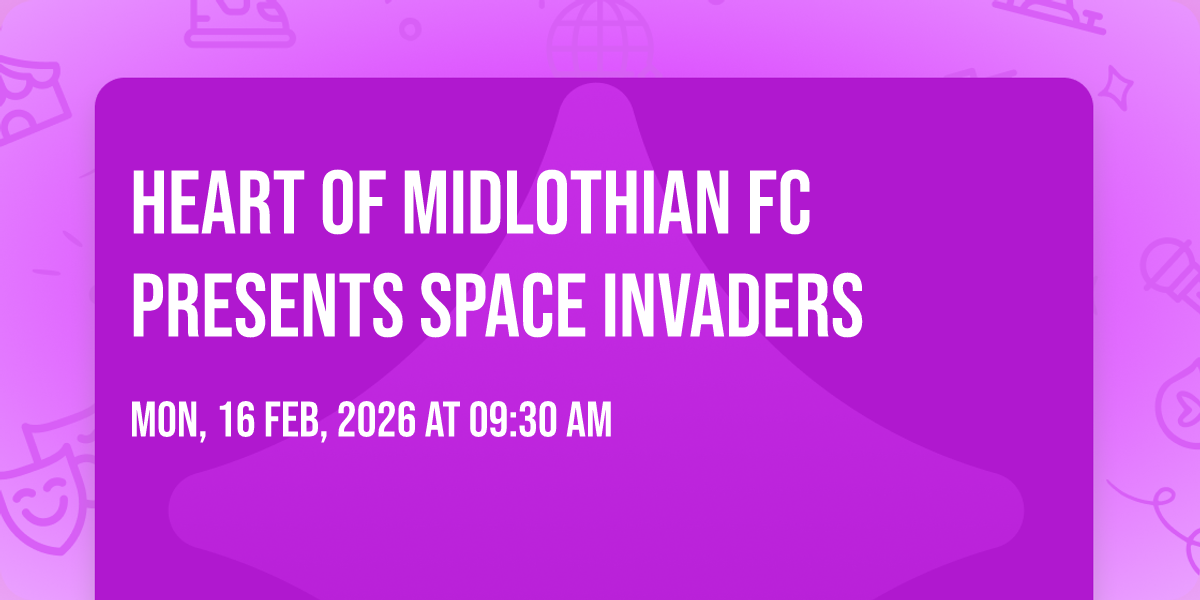 HEART OF MIDLOTHIAN FC PRESENTS SPACE INVADERS

MON, 16 FEB, 2026 AT 09:30 AM